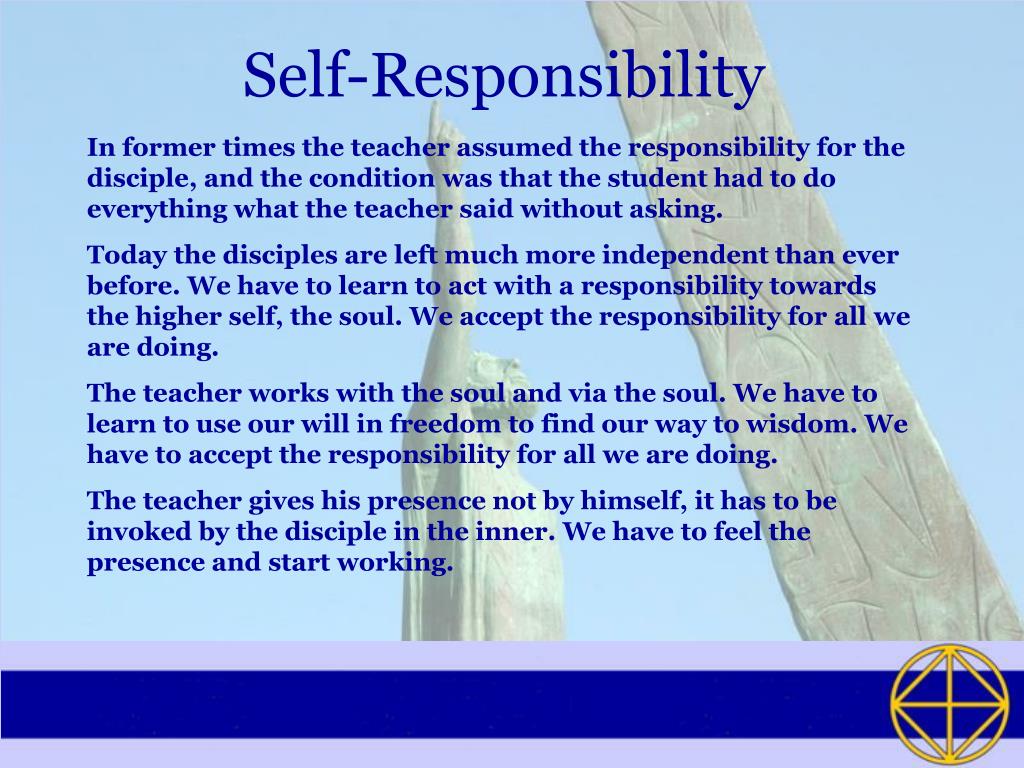 Self-Responsibility

In former times the teacher assumed the responsibility for the disciple, and the condition was that the student had to do everything what the teacher said without asking.

Today the disciples are left much more independent than ever before. We have to learn to act with a responsibility towards the higher self, the soul. We accept the responsibility for all we are doing.

The teacher works with the soul and via the soul. We have to learn to use our will in freedom to find our way to wisdom. We have to accept the responsibility for all we are doing.

The teacher gives his presence not by himself, it has to be invoked by the disciple in the inner. We have to feel the presence and start working.